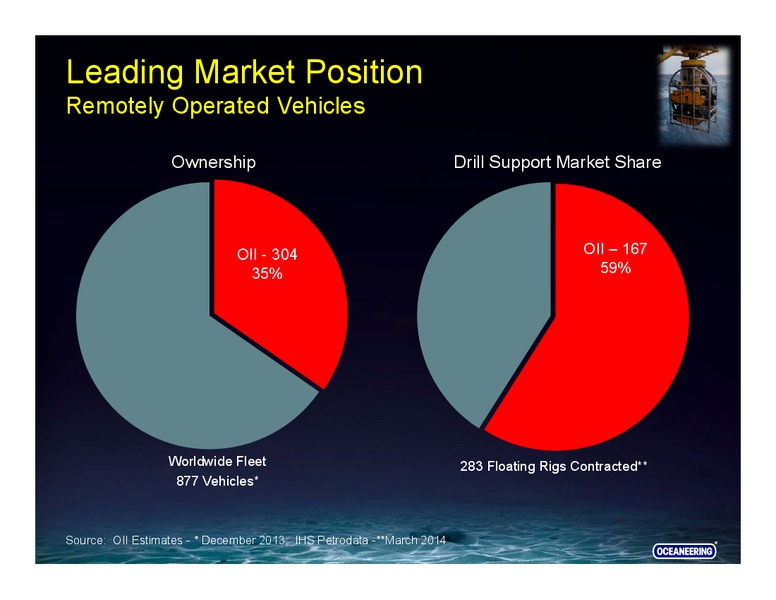 Leading Market Position
Remotely Operated Vehicles

Ownership

OII - 304
35%

Worldwide Fleet
877 Vehicles*

Drill Support Market Share

OII – 167
59%

283 Floating Rigs Contracted**

Source: OII Estimates - * December 2013; IHS Petrodata - **March 2014

OCEANEERING